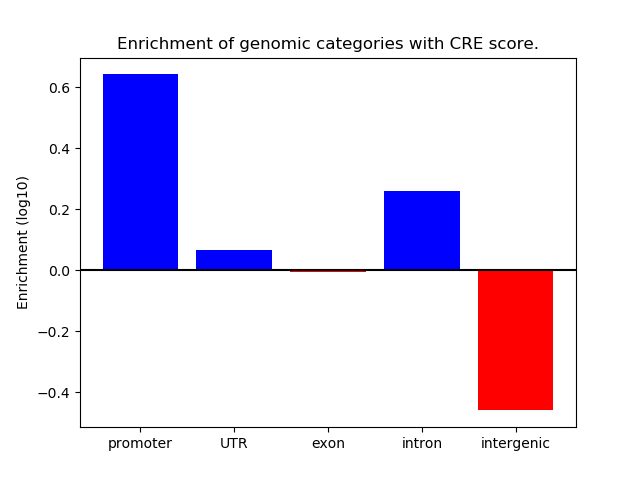 Enrichment of genomic categories with CRE score.

Enrichment (log10)

0.6
0.4
0.2
0.0
−0.2
−0.4

promoter
UTR
exon
intron
intergenic